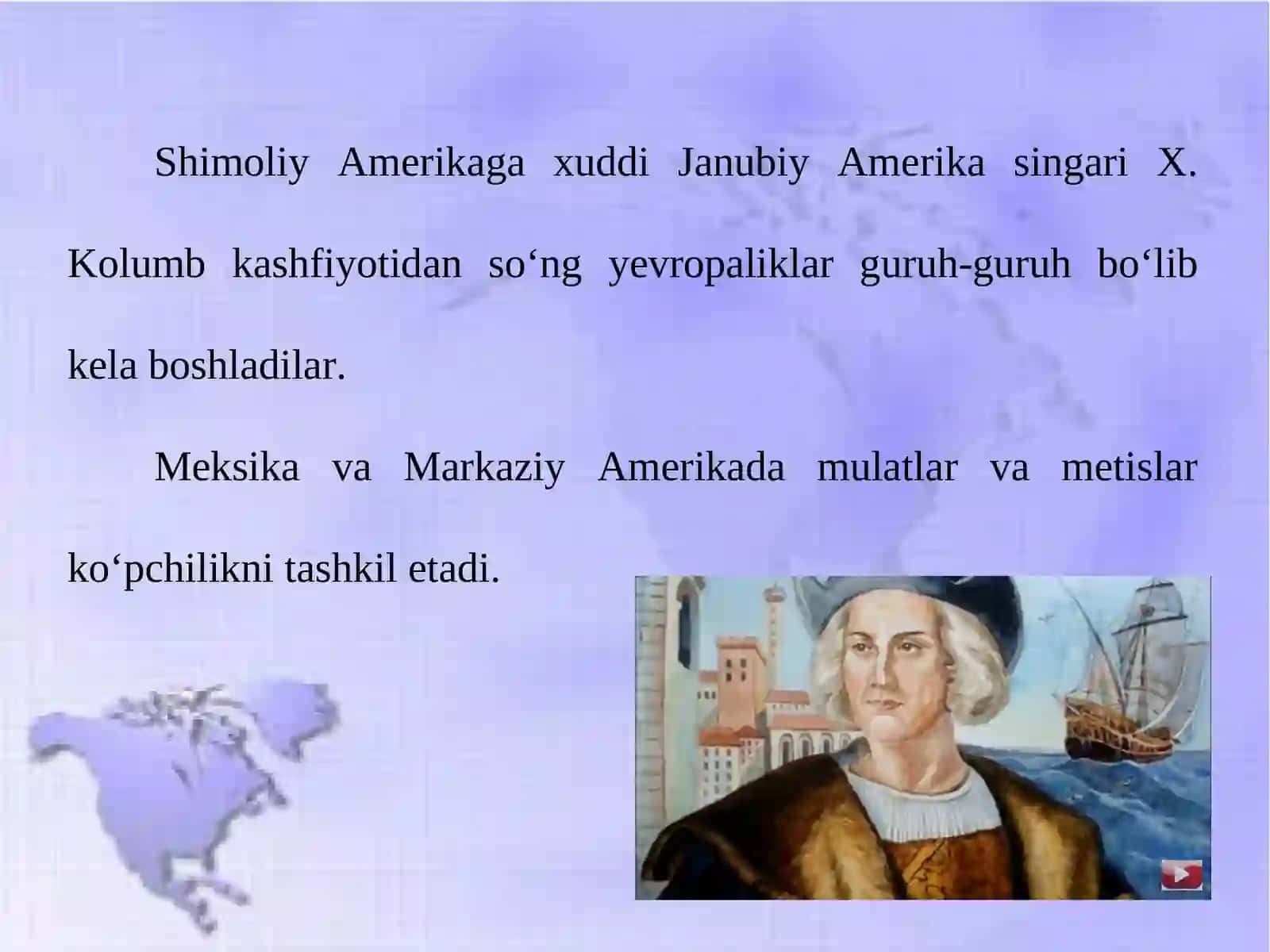 Shimoliy Amerikaga xuddi Janubiy Amerika singari X. Kolumb kashfiyotidan so‘ng yevropaliklar guruh-guruh bo‘lib kela boshladilar.

Meksika va Markaziy Amerikada mulatlar va metislar ko‘pchilikni tashkil etadi.